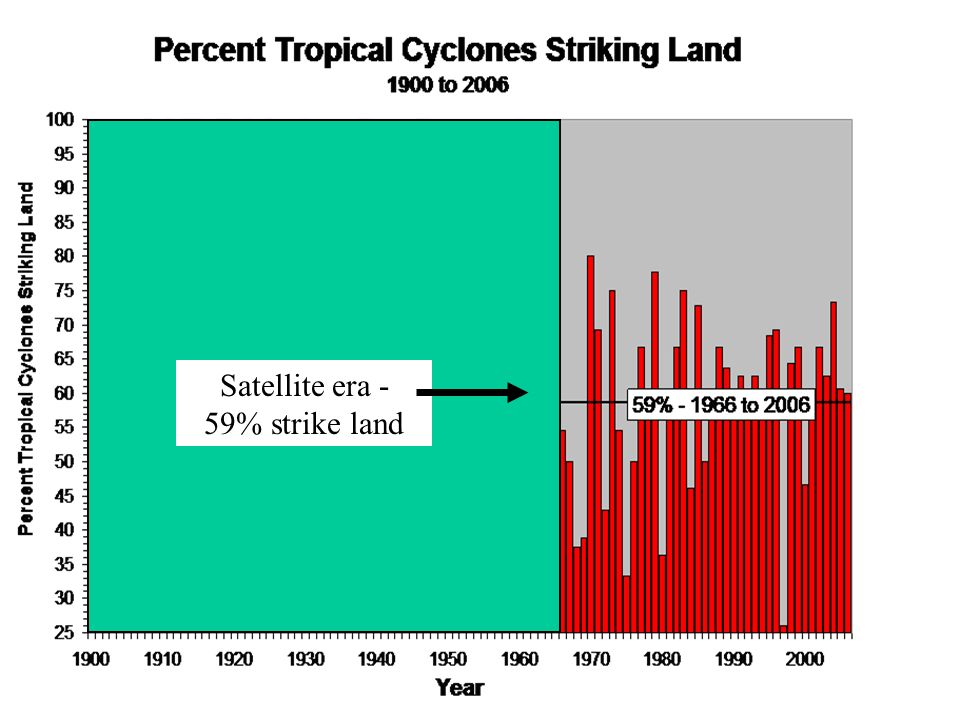 Percent Tropical Cyclones Striking Land
1900 to 2006

Percent Tropical Cyclones Striking Land

100
95
90
85
80
75
70
65
60
55
50
45
40
35
30
25

Satellite era - 59% strike land

59% - 1966 to 2006

1900 1910 1920 1930 1940 1950 1960 1970 1980 1990 2000

Year